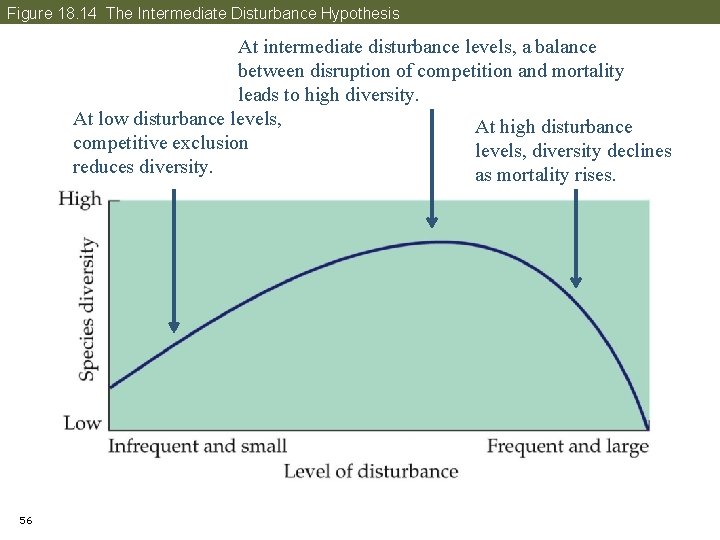 Figure 18.14 The Intermediate Disturbance Hypothesis

At intermediate disturbance levels, a balance between disruption of competition and mortality leads to high diversity.

At low disturbance levels, competitive exclusion reduces diversity.

At high disturbance levels, diversity declines as mortality rises.

High

Species diversity

Low

Infrequent and small

Frequent and large

Level of disturbance

56